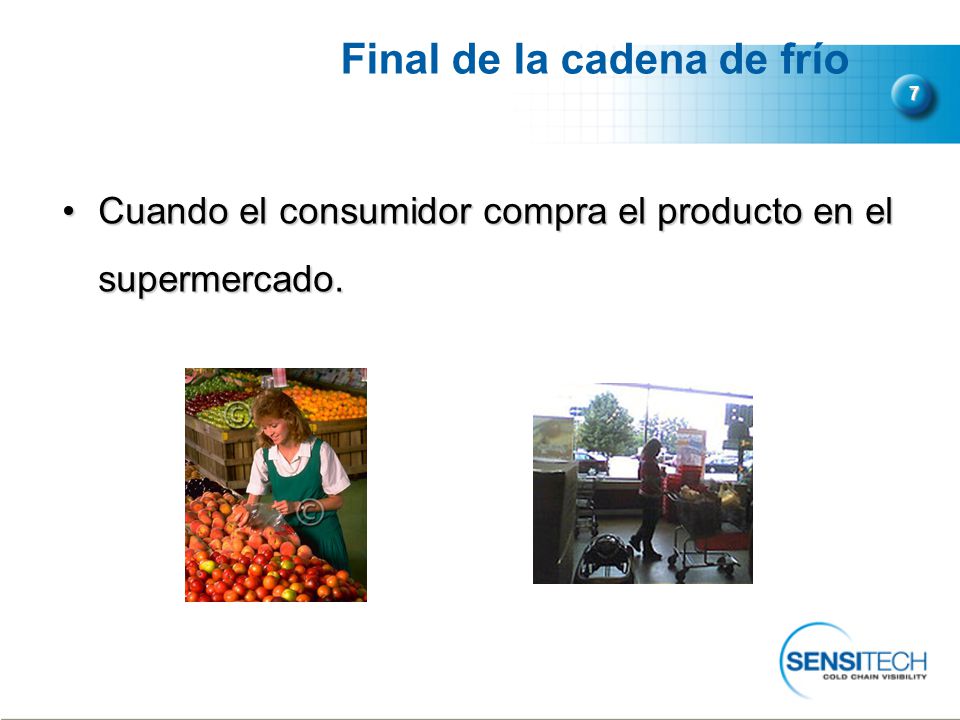 Final de la cadena de frío

7

• Cuando el consumidor compra el producto en el supermercado.

SENSITECH
COLD CHAIN VISIBILITY